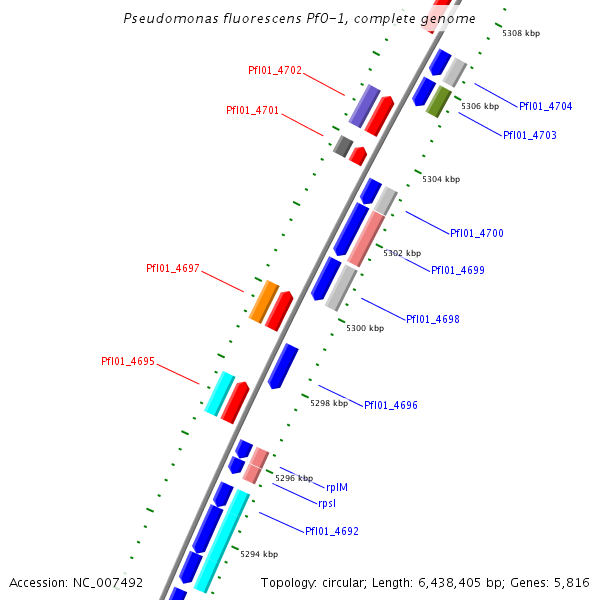 Pseudomonas fluorescens Pf0-1, complete genome

5308 kbp

Pfl01_4702

Pfl01_4701

5306 kbp

Pfl01_4704

Pfl01_4703

5304 kbp

Pfl01_4700

5302 kbp

Pfl01_4699

Pfl01_4697

Pfl01_4698

5300 kbp

Pfl01_4695

5298 kbp

Pfl01_4696

5296 kbp

rplM

rpsI

Pfl01_4692

5294 kbp

Accession: NC_007492

Topology: circular; Length: 6,438,405 bp; Genes: 5,816